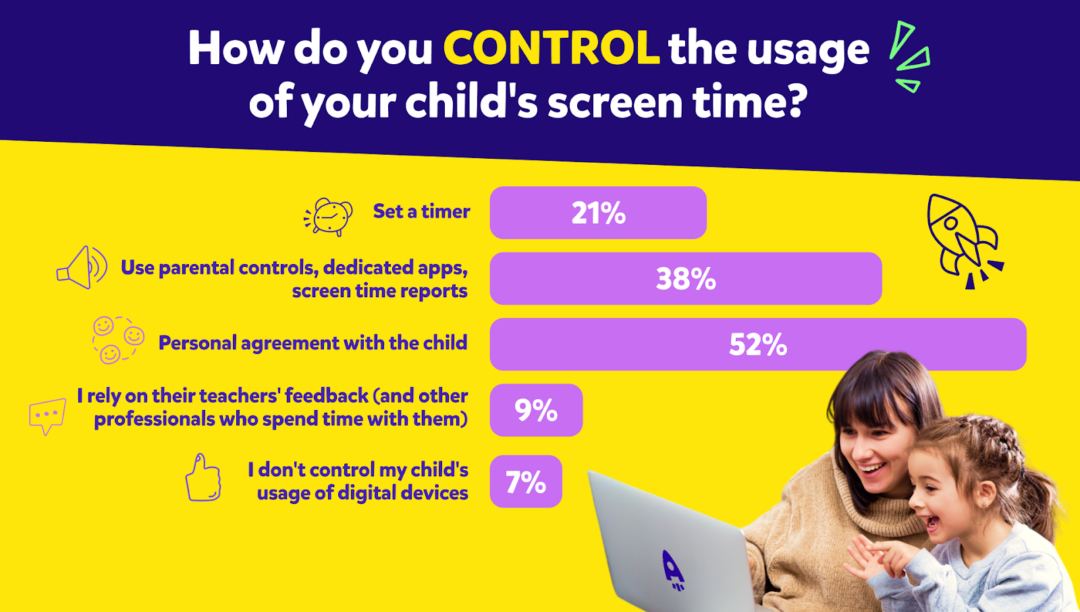 How do you CONTROL the usage of your child's screen time?

Set a timer 21%

Use parental controls, dedicated apps, screen time reports 38%

Personal agreement with the child 52%

I rely on their teachers' feedback (and other professionals who spend time with them) 9%

I don't control my child's usage of digital devices 7%